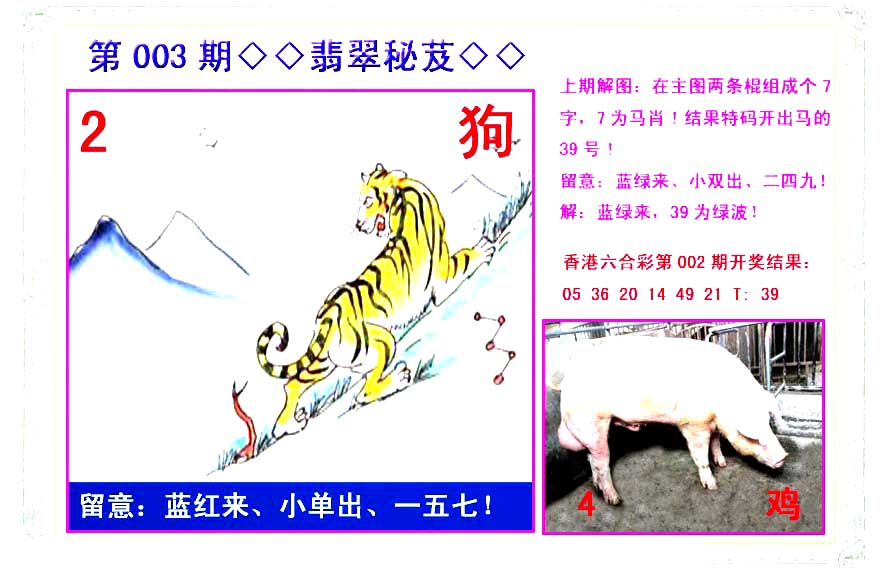 第 003 期◇◇翡翠秘芨◇◇

2

狗

留意：蓝红来、小单出、一五七！

上期解图：在主图两条棍组成个 7 字，7 为马肖！结果特码开出马的 39 号！

留意：蓝绿来、小双出、二四九！

解：蓝绿来，39 为绿波！

香港六合彩第 002 期开奖结果：

05 36 20 14 49 21 T: 39

4

鸡